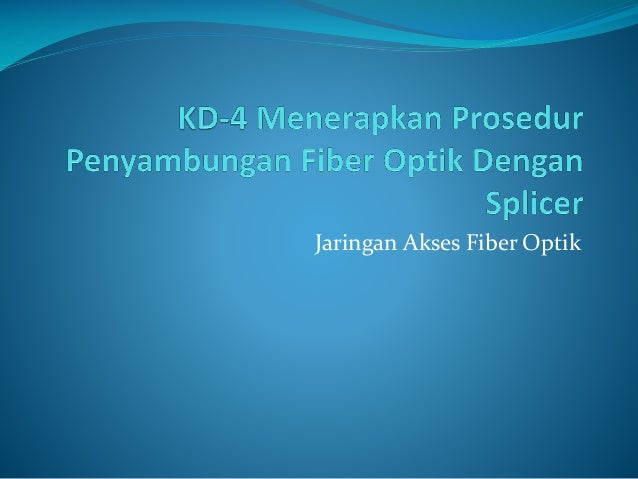 KD-4 Menerapkan Prosedur Penyambungan Fiber Optik Dengan Splicer

Jaringan Akses Fiber Optik